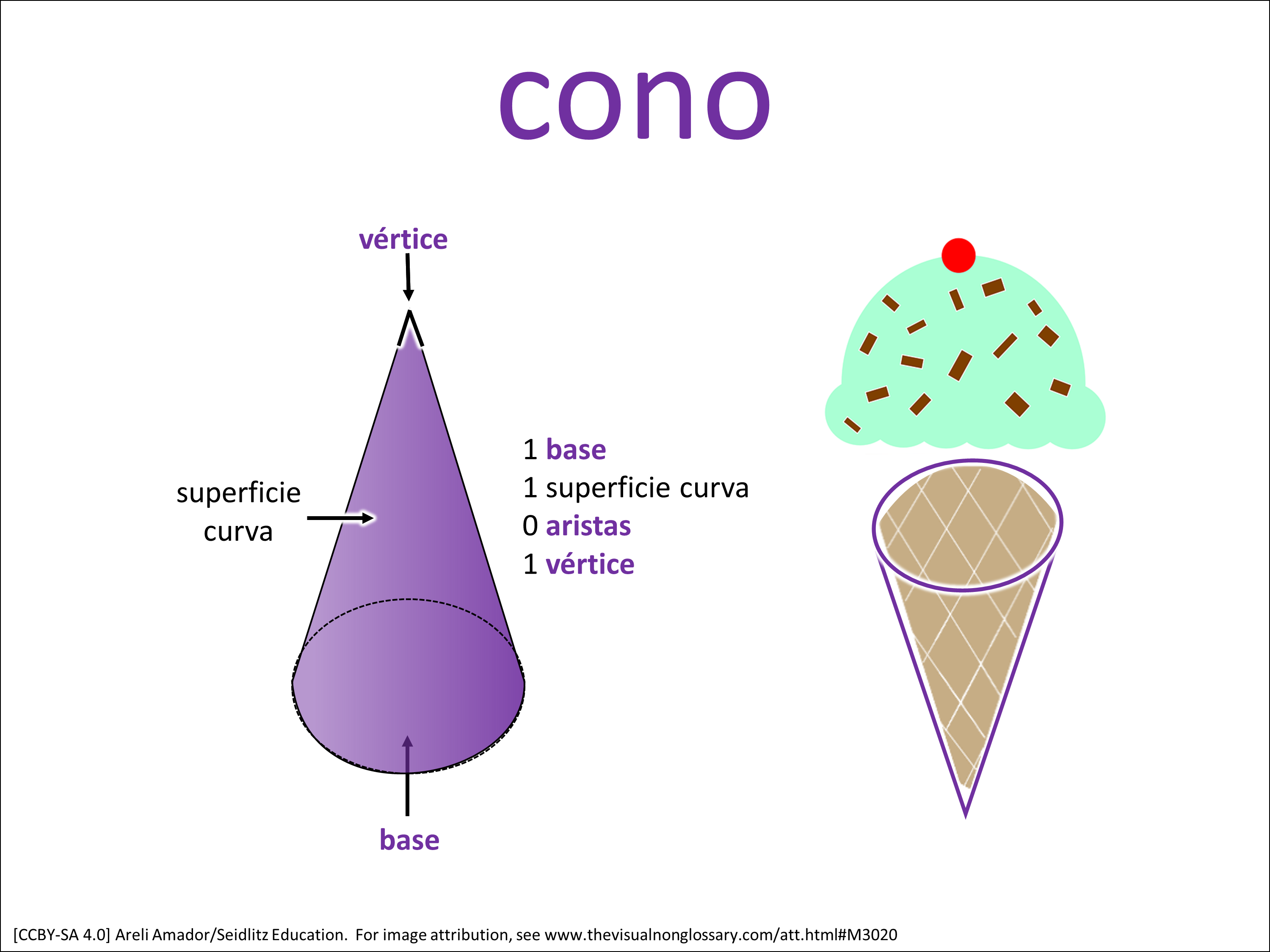 cono

vértice

superficie curva

1 base
1 superficie curva
0 aristas
1 vértice

base

[CCBY-SA 4.0] Areli Amador/Seidlitz Education. For image attribution, see www.thevisualnonglossary.com/att.html#M3020